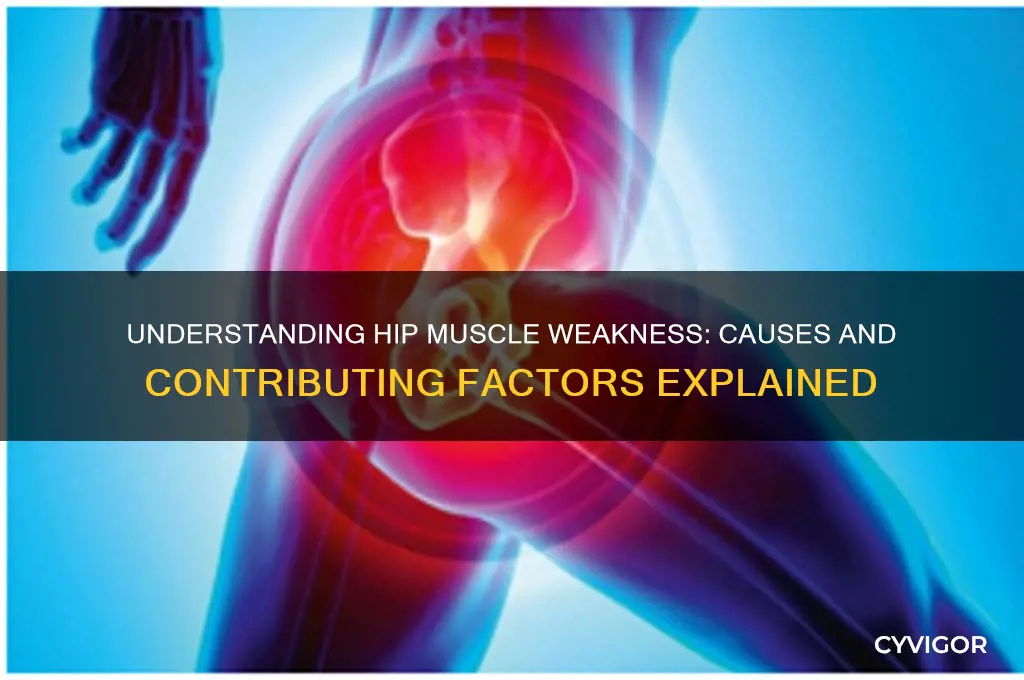 UNDERSTANDING HIP MUSCLE WEAKNESS: CAUSES AND CONTRIBUTING FACTORS EXPLAINED

CYVIGOR